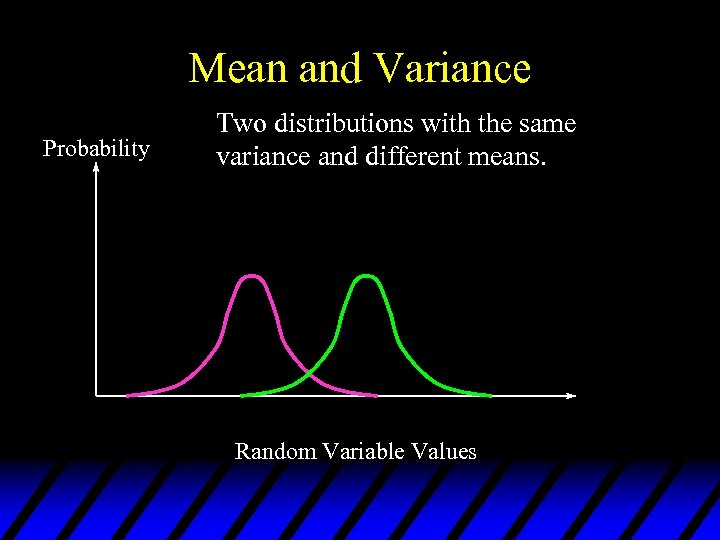 Mean and Variance

Two distributions with the same variance and different means.

Probability

Random Variable Values